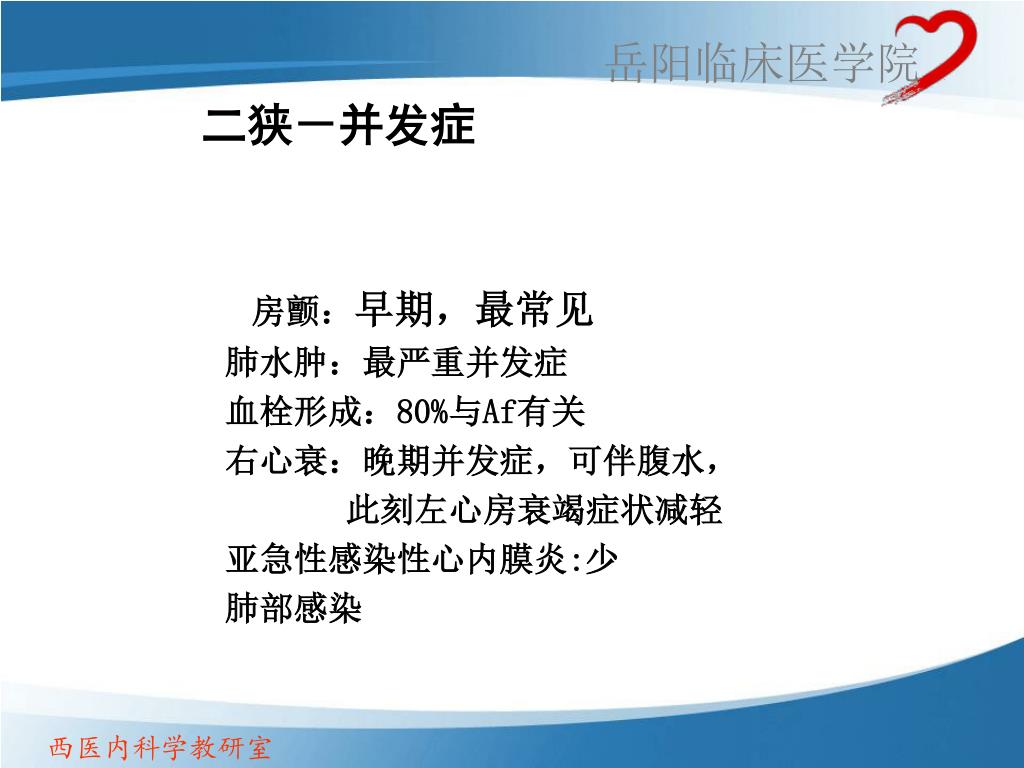 岳阳临床医学院

二狭－并发症

房颤：早期，最常见
肺水肿：最严重并发症
血栓形成：80%与Af有关
右心衰：晚期并发症，可伴腹水，
此刻左心房衰竭症状减轻
亚急性感染性心内膜炎:少
肺部感染

西医内科学教研室